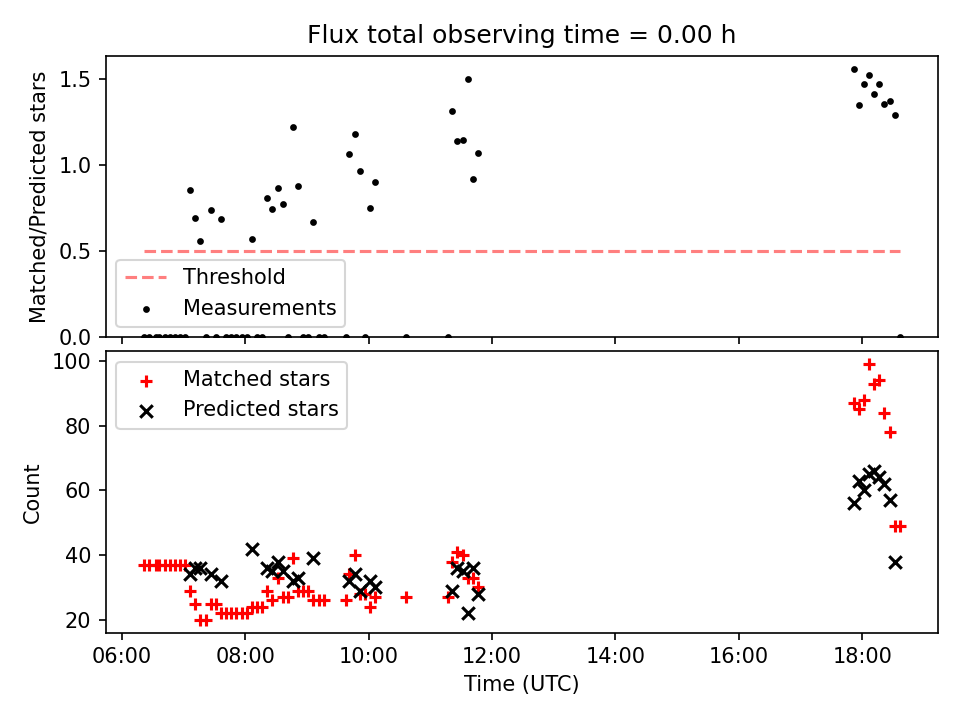 Flux total observing time = 0.00 h

Matched/Predicted stars

1.5
1.0
0.5
0.0

Threshold
Measurements

Count

100
80
60
40
20

Matched stars
Predicted stars

06:00
08:00
10:00
12:00
14:00
16:00
18:00

Time (UTC)